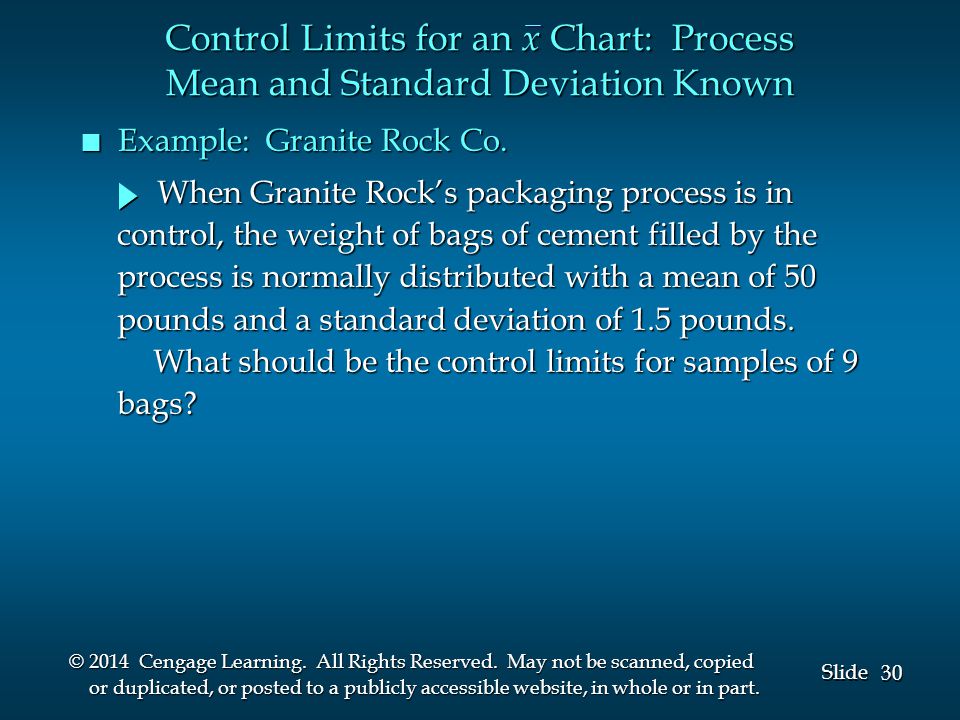 Control Limits for an $\bar{x}$ Chart: Process Mean and Standard Deviation Known

Example: Granite Rock Co.

When Granite Rock's packaging process is in control, the weight of bags of cement filled by the process is normally distributed with a mean of 50 pounds and a standard deviation of 1.5 pounds.

What should be the control limits for samples of 9 bags?

© 2014 Cengage Learning. All Rights Reserved. May not be scanned, copied or duplicated, or posted to a publicly accessible website, in whole or in part.

Slide 30